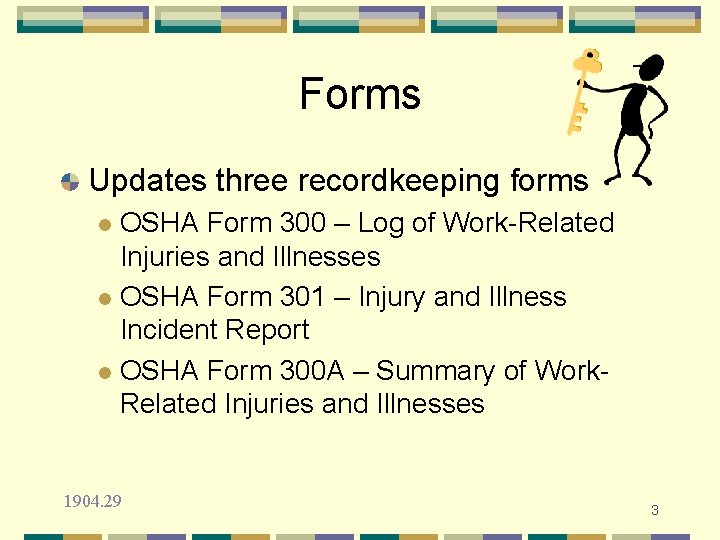 Forms

Updates three recordkeeping forms

OSHA Form 300 – Log of Work-Related Injuries and Illnesses

OSHA Form 301 – Injury and Illness Incident Report

OSHA Form 300A – Summary of Work-Related Injuries and Illnesses

1904.29

3